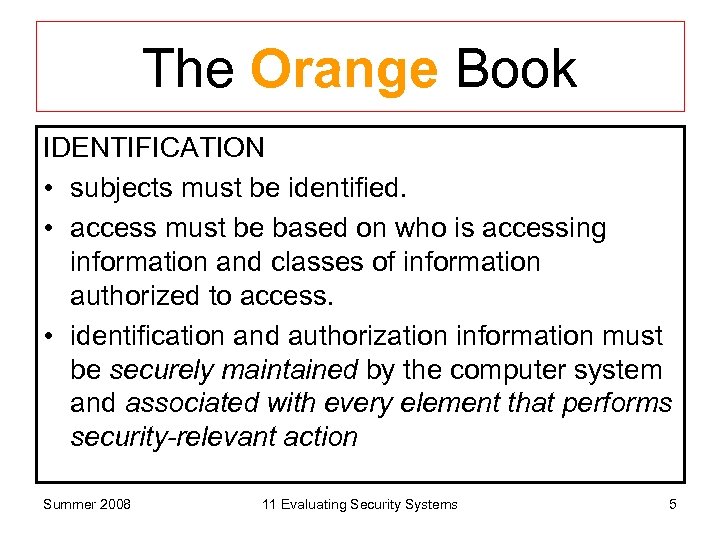 The Orange Book

IDENTIFICATION

• subjects must be identified.

• access must be based on who is accessing information and classes of information authorized to access.

• identification and authorization information must be securely maintained by the computer system and associated with every element that performs security-relevant action

Summer 2008

11 Evaluating Security Systems

5